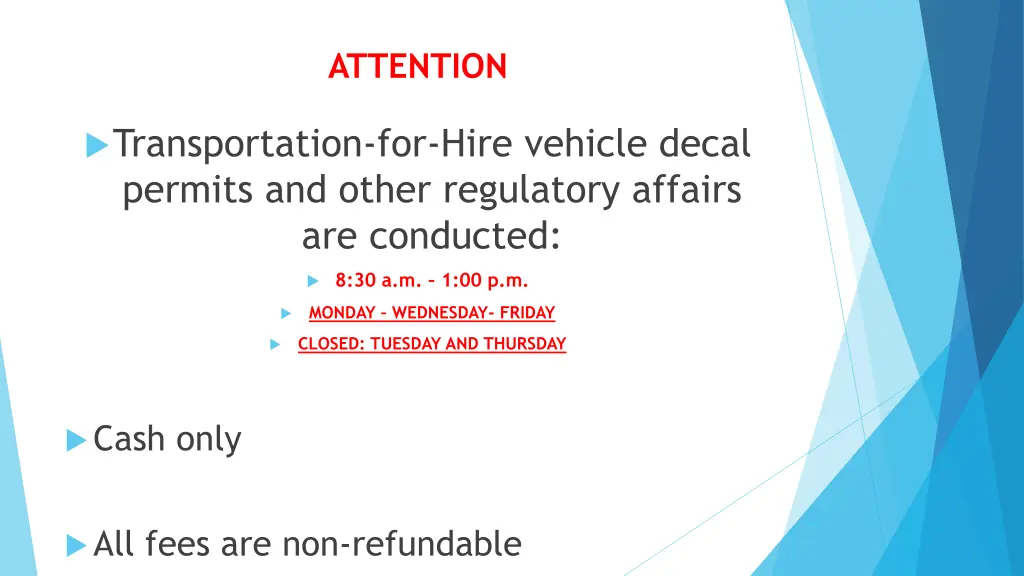 ATTENTION

Transportation-for-Hire vehicle decal permits and other regulatory affairs are conducted:

8:30 a.m. – 1:00 p.m.

MONDAY – WEDNESDAY- FRIDAY

CLOSED: TUESDAY AND THURSDAY

Cash only

All fees are non-refundable